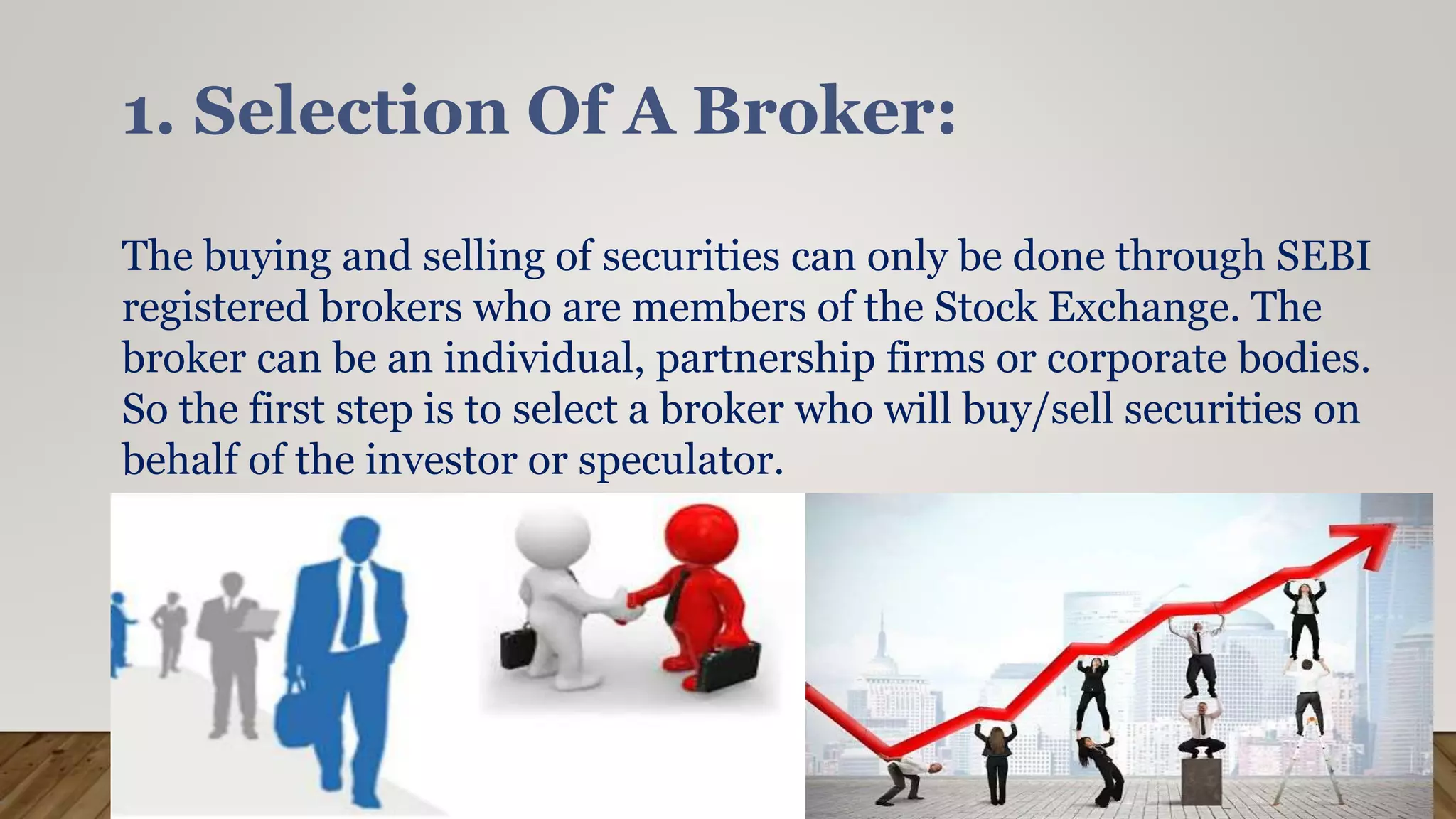 1. Selection Of A Broker:

The buying and selling of securities can only be done through SEBI registered brokers who are members of the Stock Exchange. The broker can be an individual, partnership firms or corporate bodies. So the first step is to select a broker who will buy/sell securities on behalf of the investor or speculator.